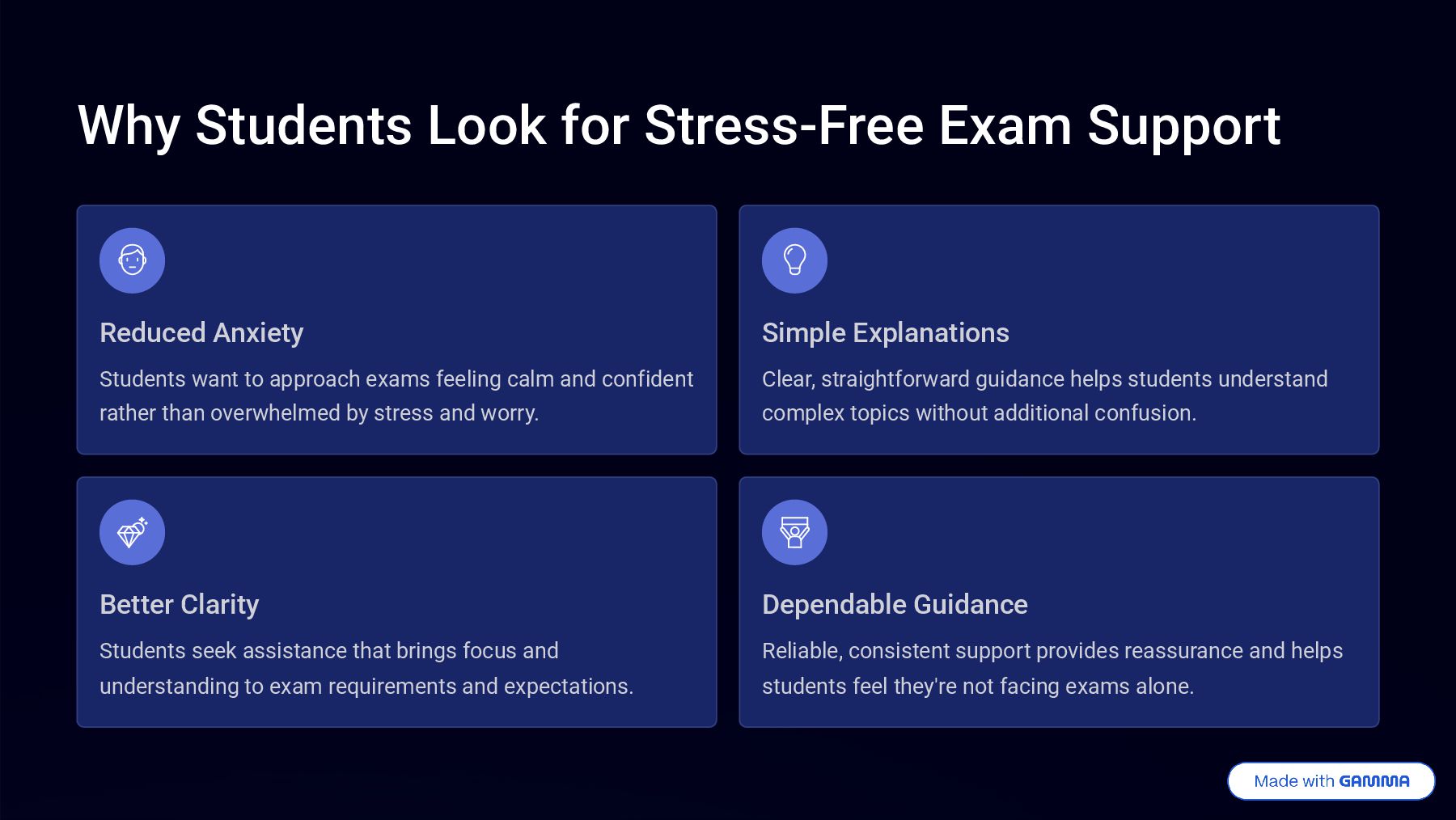 Why Students Look for Stress-Free Exam Support

Reduced Anxiety

Students want to approach exams feeling calm and confident rather than overwhelmed by stress and worry.

Simple Explanations

Clear, straightforward guidance helps students understand complex topics without additional confusion.

Better Clarity

Students seek assistance that brings focus and understanding to exam requirements and expectations.

Dependable Guidance

Reliable, consistent support provides reassurance and helps students feel they're not facing exams alone.

Made with GAMMA